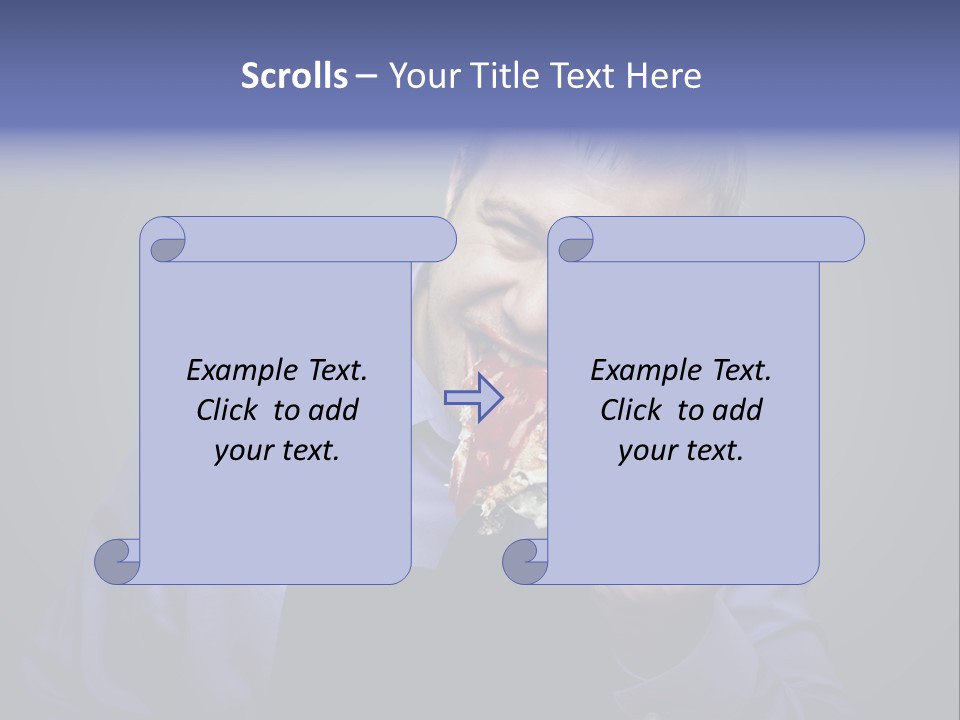 Scrolls – Your Title Text Here

Example Text. Click to add your text.

Example Text. Click to add your text.